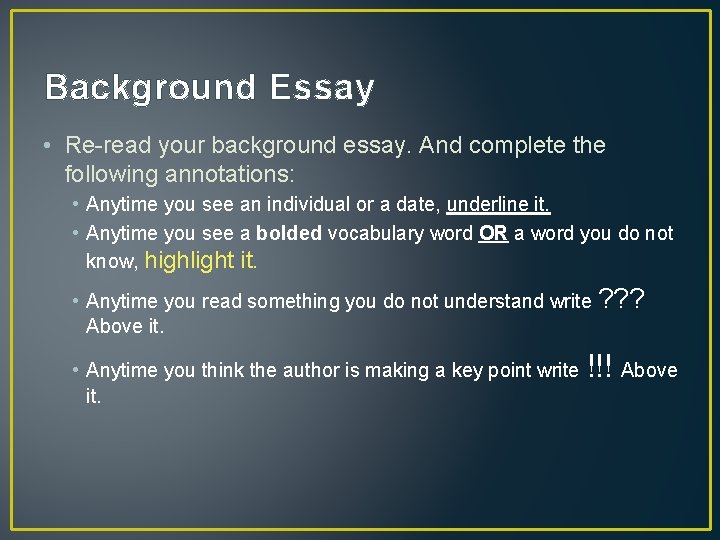 Background Essay

• Re-read your background essay. And complete the following annotations:

• Anytime you see an individual or a date, underline it.

• Anytime you see a bolded vocabulary word OR a word you do not know, highlight it.

• Anytime you read something you do not understand write ??? Above it.

• Anytime you think the author is making a key point write !!! Above it.